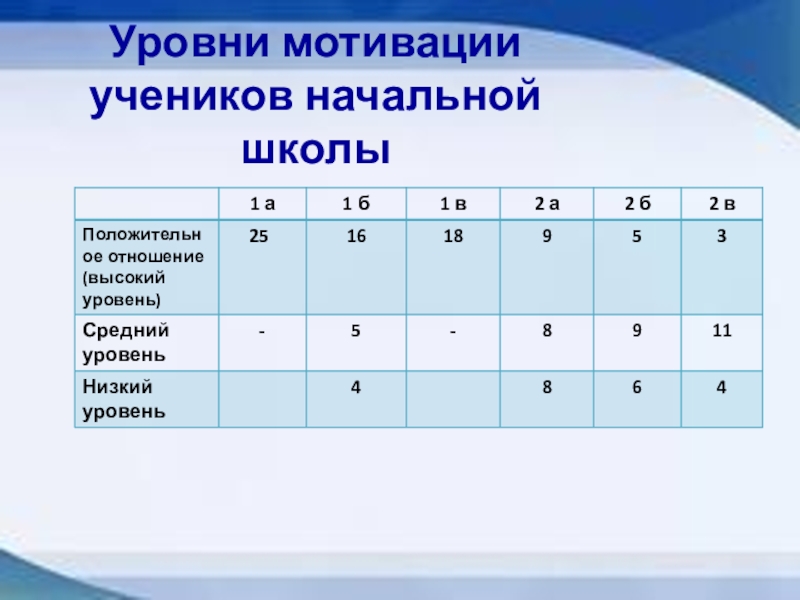 Уровни мотивации учеников начальной школы

| | 1 а | 1 б | 1 в | 2 а | 2 б | 2 в |
|---|---|---|---|---|---|---|
| Положительное отношение (высокий уровень) | 25 | 16 | 18 | 9 | 5 | 3 |
| Средний уровень | - | 5 | - | 8 | 9 | 11 |
| Низкий уровень | | 4 | | 8 | 6 | 4 |